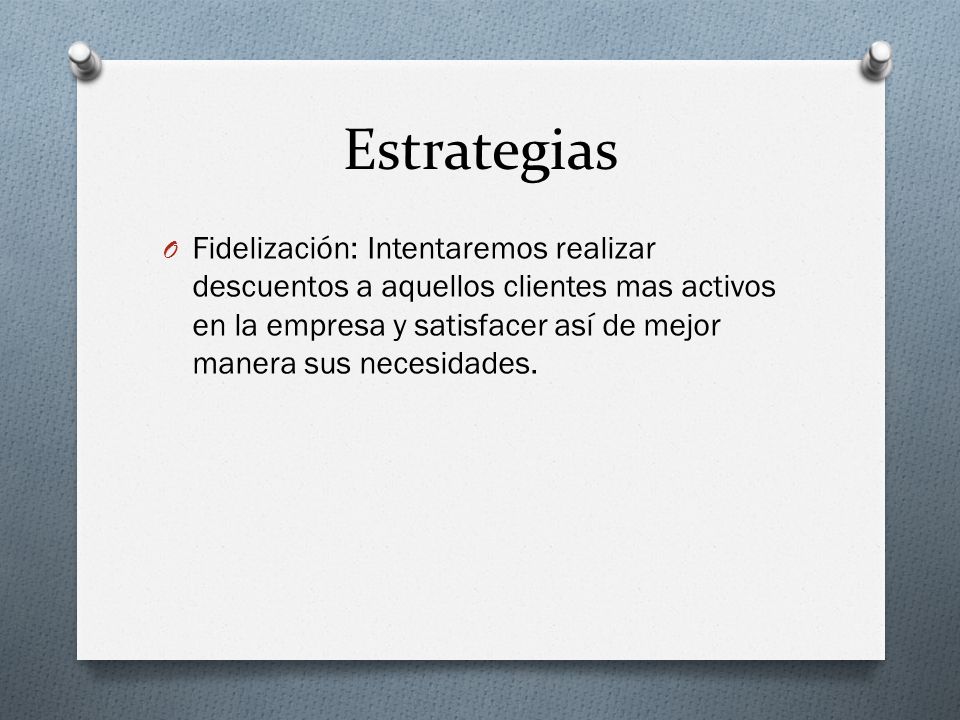 Estrategias

Fidelización: Intentaremos realizar descuentos a aquellos clientes mas activos en la empresa y satisfacer así de mejor manera sus necesidades.